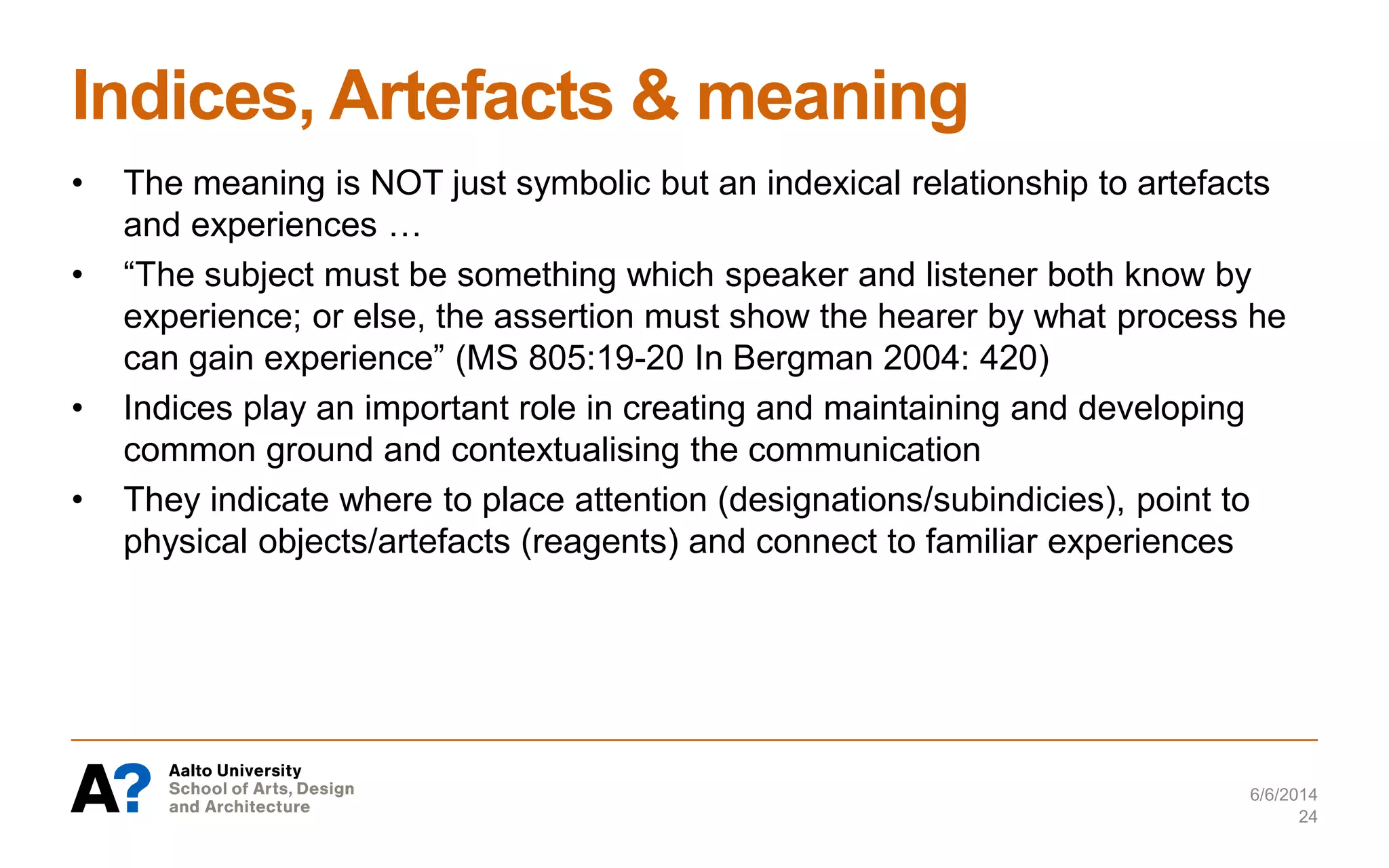 Indices, Artefacts & meaning

• The meaning is NOT just symbolic but an indexical relationship to artefacts and experiences …

• “The subject must be something which speaker and listener both know by experience; or else, the assertion must show the hearer by what process he can gain experience” (MS 805:19-20 In Bergman 2004: 420)

• Indices play an important role in creating and maintaining and developing common ground and contextualising the communication

• They indicate where to place attention (designations/subindicies), point to physical objects/artefacts (reagents) and connect to familiar experiences

A?
Aalto University
School of Arts, Design
and Architecture

6/6/2014
24